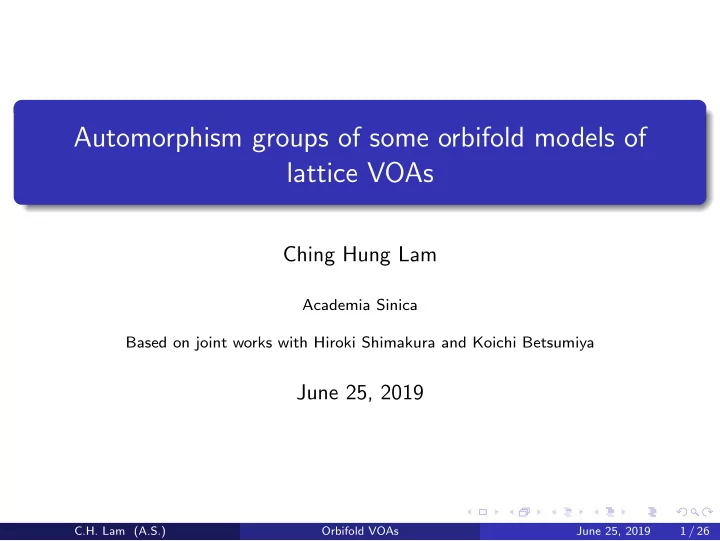 Automorphism groups of some orbifold models of lattice VOAs

Ching Hung Lam

Academia Sinica

Based on joint works with Hiroki Shimakura and Koichi Betsumiya

June 25, 2019

C.H. Lam (A.S.) Orbifold VOAs June 25, 2019 1 / 26